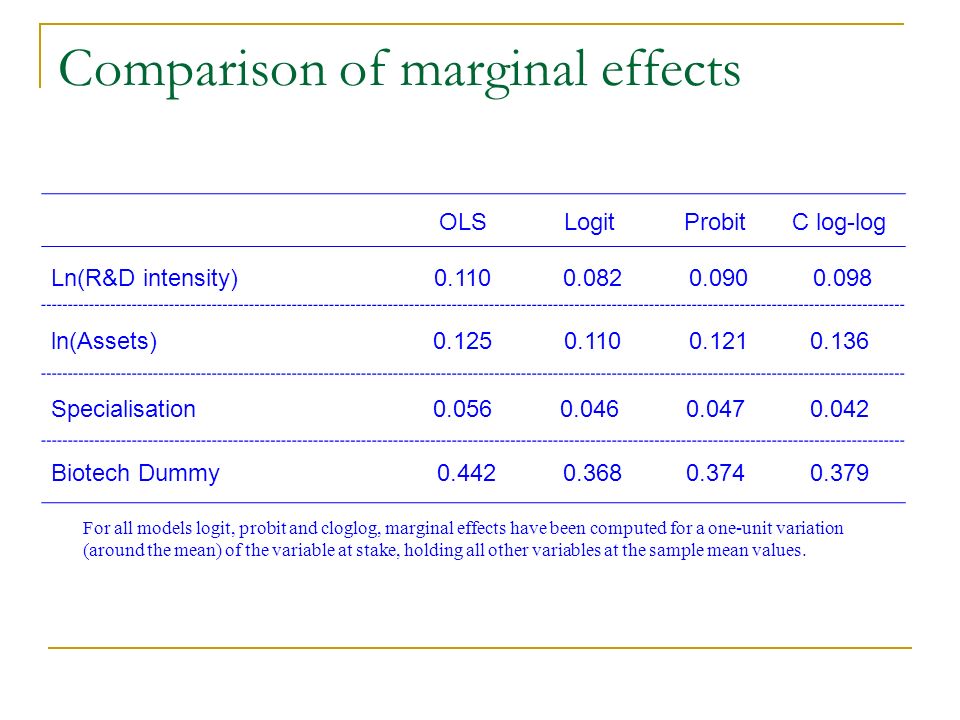 Comparison of marginal effects

| | OLS | Logit | Probit | C log-log |
|---|---|---|---|---|
| Ln(R&D intensity) | 0.110 | 0.082 | 0.090 | 0.098 |
| ln(Assets) | 0.125 | 0.110 | 0.121 | 0.136 |
| Specialisation | 0.056 | 0.046 | 0.047 | 0.042 |
| Biotech Dummy | 0.442 | 0.368 | 0.374 | 0.379 |

For all models logit, probit and cloglog, marginal effects have been computed for a one-unit variation (around the mean) of the variable at stake, holding all other variables at the sample mean values.